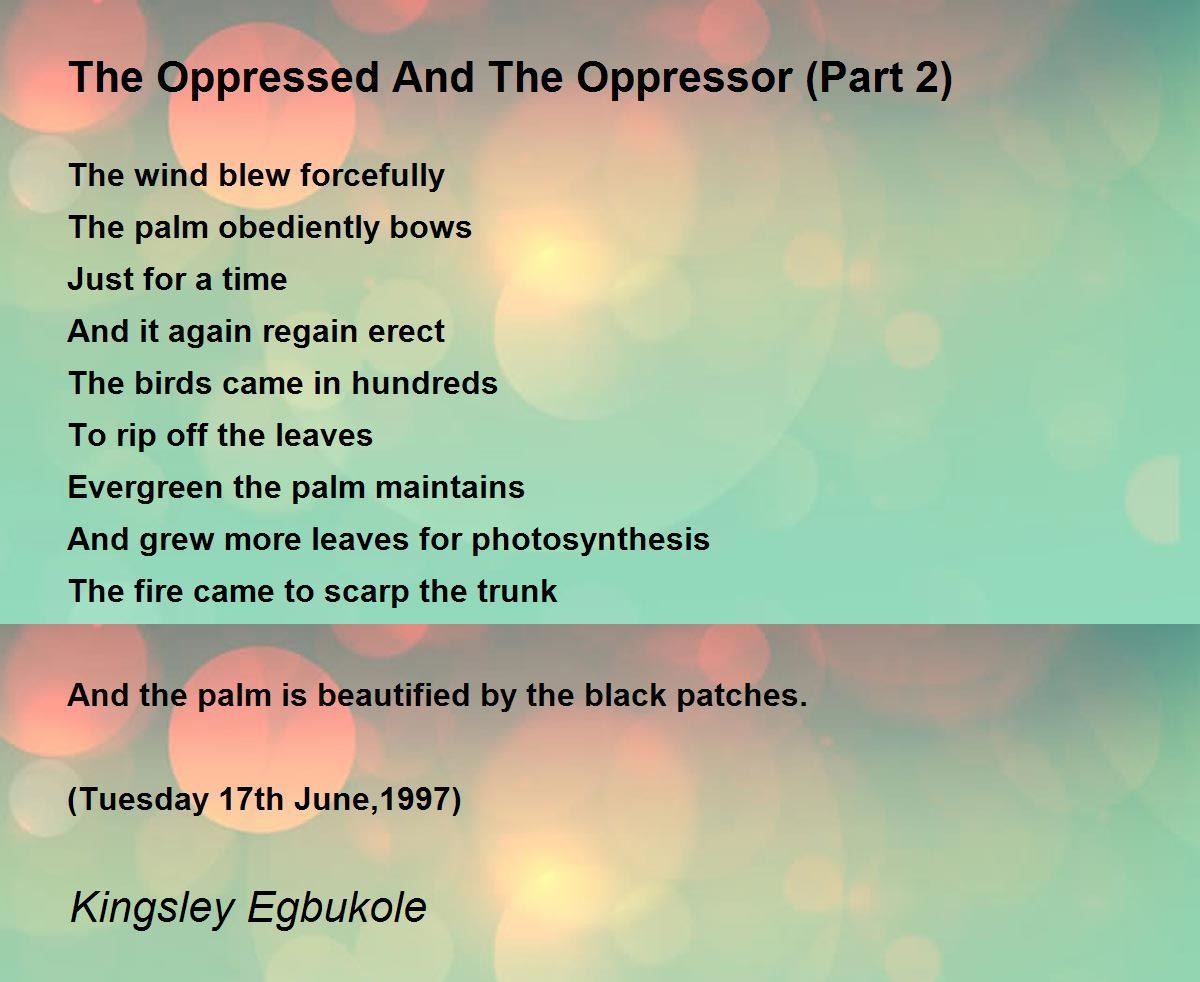 The Oppressed And The Oppressor (Part 2)

The wind blew forcefully
The palm obediently bows
Just for a time
And it again regain erect
The birds came in hundreds
To rip off the leaves
Evergreen the palm maintains
And grew more leaves for photosynthesis
The fire came to scarp the trunk

And the palm is beautified by the black patches.

(Tuesday 17th June,1997)

Kingsley Egbukole